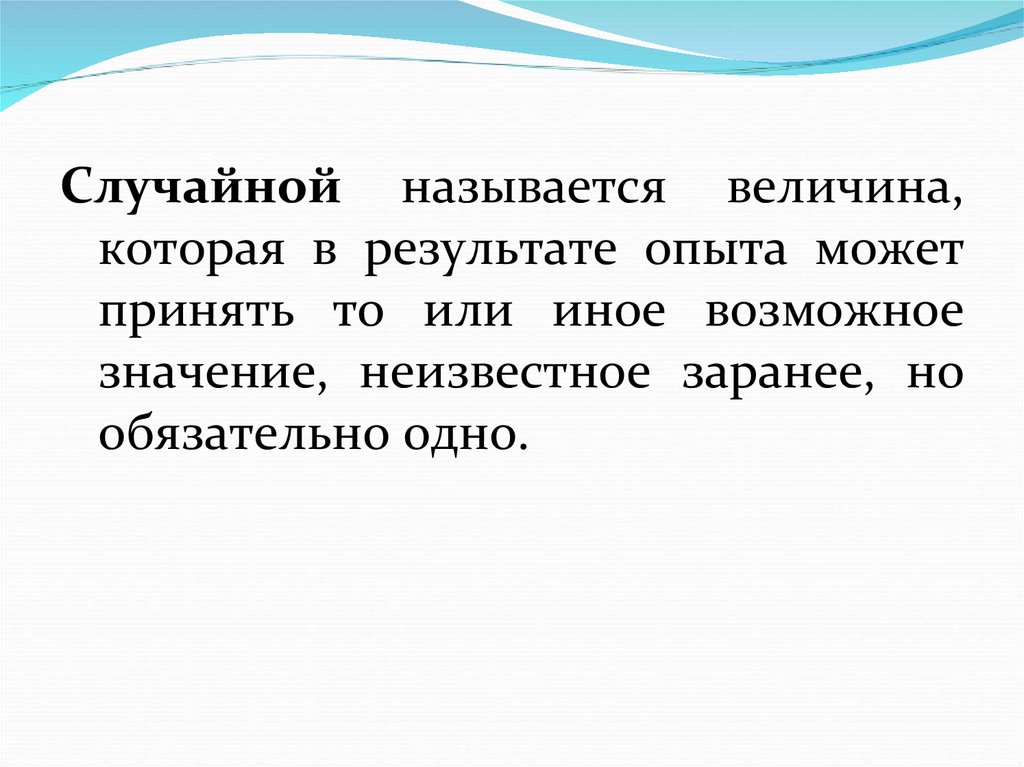 Случайной называется величина, которая в результате опыта может принять то или иное возможное значение, неизвестное заранее, но обязательно одно.